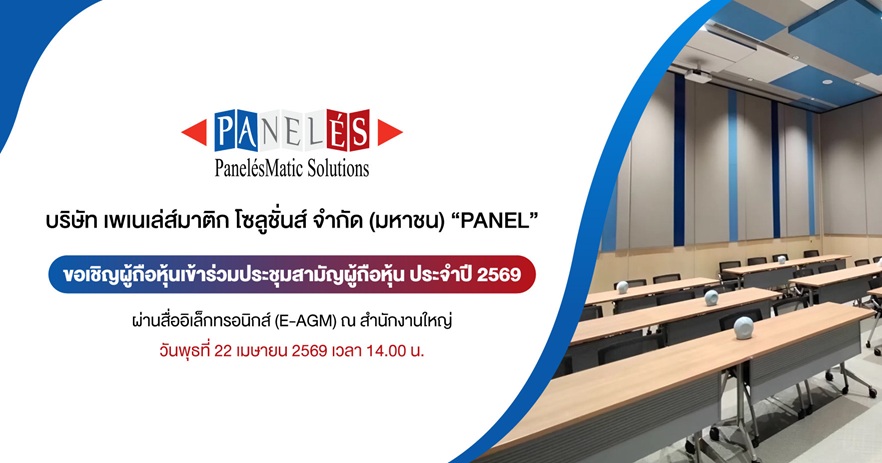 PANELÉS
PanelésMatic Solutions

บริษัท เพเนเล่ส์มาติก โซลูชั่นส์ จำกัด (มหาชน) “PANEL”

ขอเชิญผู้ถือหุ้นเข้าร่วมประชุมสามัญผู้ถือหุ้น ประจำปี 2569

ผ่านสื่ออิเล็กทรอนิกส์ (E-AGM) ณ สำนักงานใหญ่

วันพุธที่ 22 เมษายน 2569 เวลา 14.00 น.